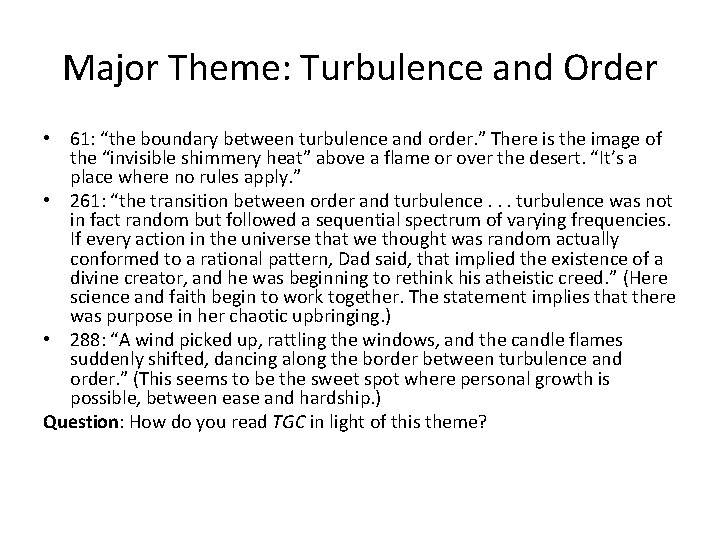 Major Theme: Turbulence and Order

• 61: "the boundary between turbulence and order." There is the image of the "invisible shimmery heat" above a flame or over the desert. "It's a place where no rules apply."
• 261: "the transition between order and turbulence . . . turbulence was not in fact random but followed a sequential spectrum of varying frequencies. If every action in the universe that we thought was random actually conformed to a rational pattern, Dad said, that implied the existence of a divine creator, and he was beginning to rethink his atheistic creed." (Here science and faith begin to work together. The statement implies that there was purpose in her chaotic upbringing.)
• 288: "A wind picked up, rattling the windows, and the candle flames suddenly shifted, dancing along the border between turbulence and order." (This seems to be the sweet spot where personal growth is possible, between ease and hardship.)

Question: How do you read TGC in light of this theme?